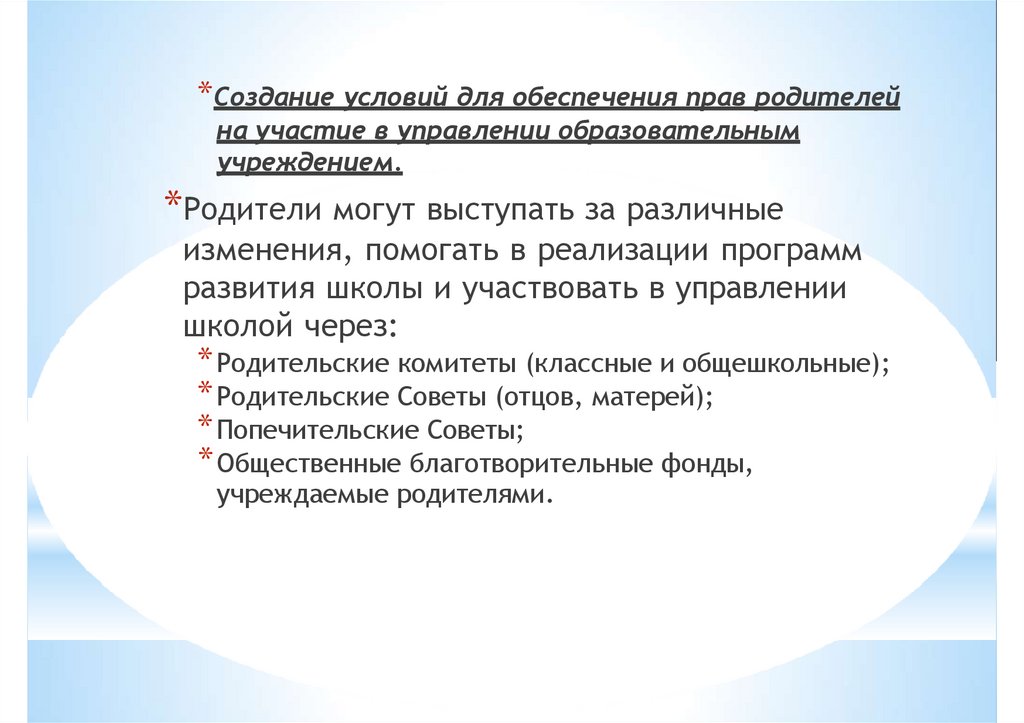 *Создание условий для обеспечения прав родителей на участие в управлении образовательным учреждением.

*Родители могут выступать за различные изменения, помогать в реализации программ развития школы и участвовать в управлении школой через:

*Родительские комитеты (классные и общешкольные);
*Родительские Советы (отцов, матерей);
*Попечительские Советы;
*Общественные благотворительные фонды, учреждаемые родителями.